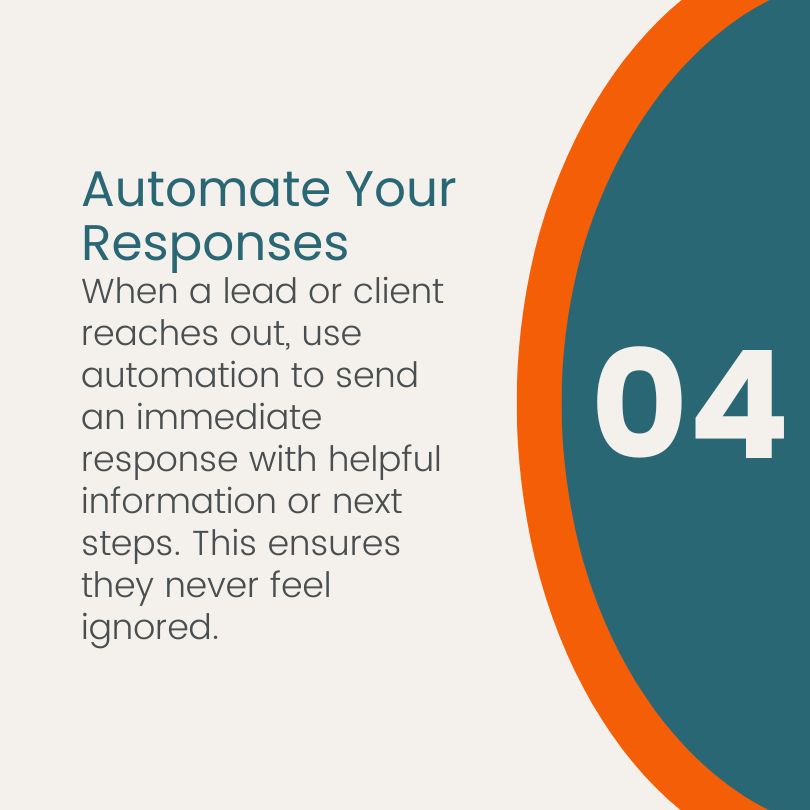 Automate Your Responses

When a lead or client reaches out, use automation to send an immediate response with helpful information or next steps. This ensures they never feel ignored.

04